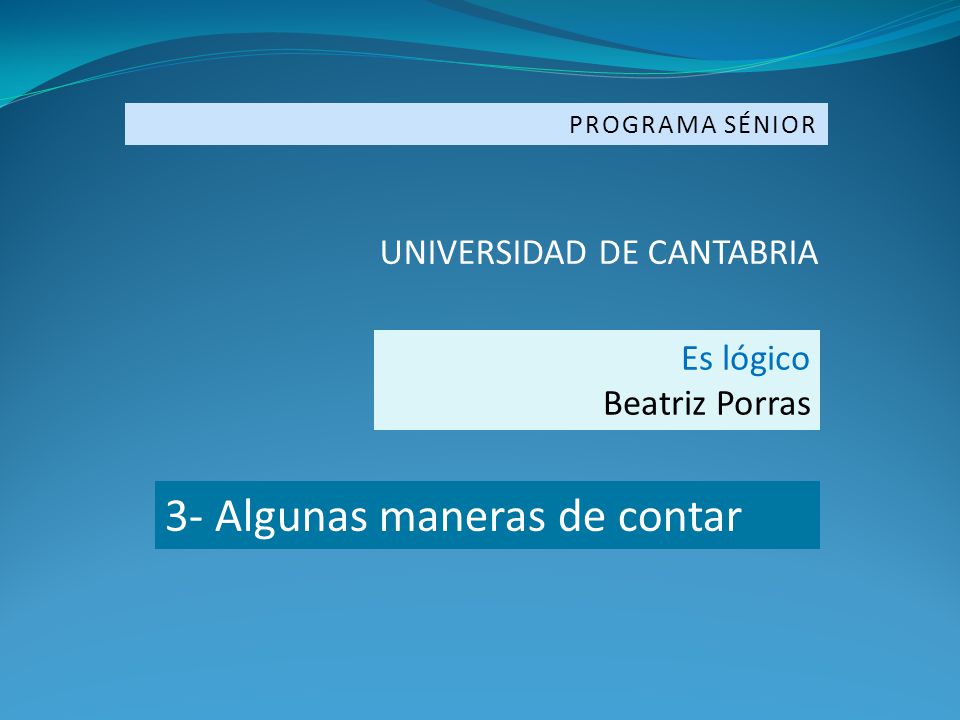 PROGRAMA SÉNIOR

UNIVERSIDAD DE CANTABRIA

Es lógico
Beatriz Porras

3- Algunas maneras de contar